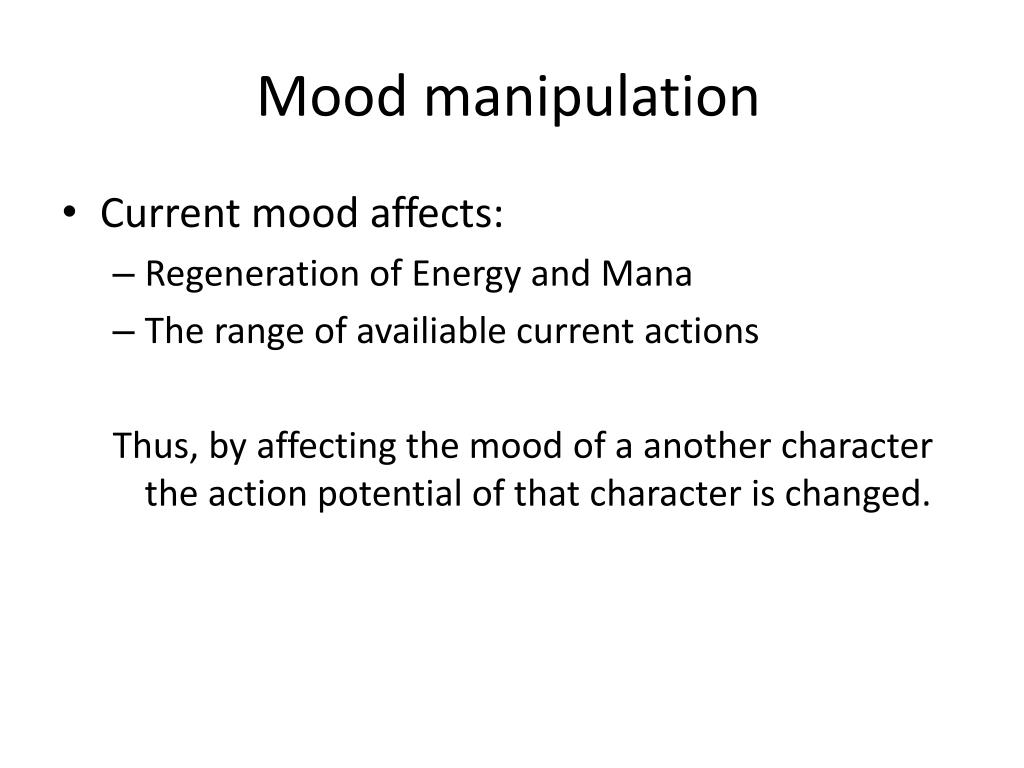 Mood manipulation

• Current mood affects:
– Regeneration of Energy and Mana
– The range of availiable current actions

Thus, by affecting the mood of a another character the action potential of that character is changed.